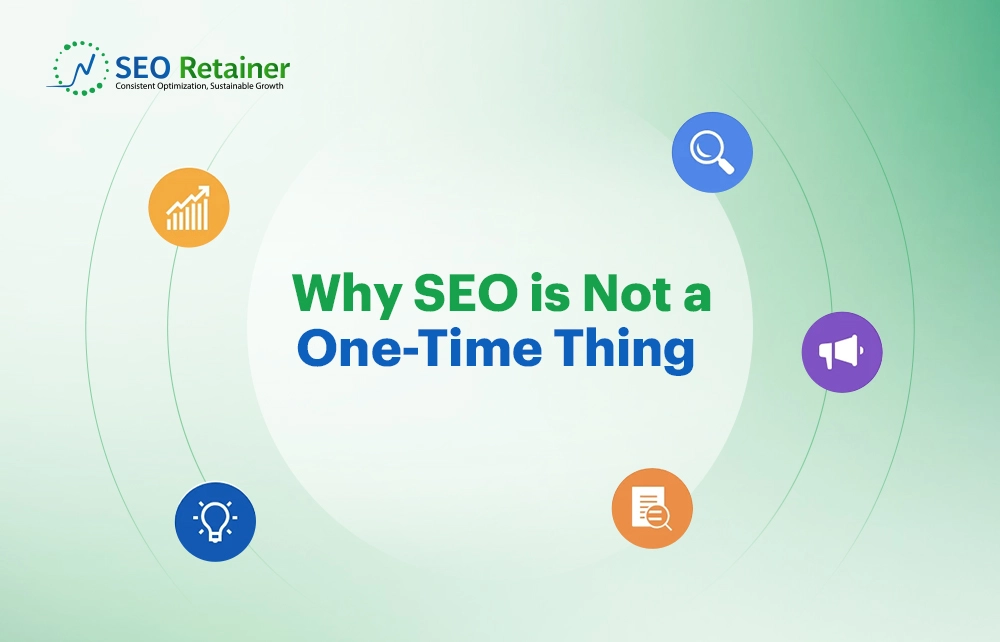 SEO Retainer
Consistent Optimization, Sustainable Growth

Why SEO is Not a One-Time Thing